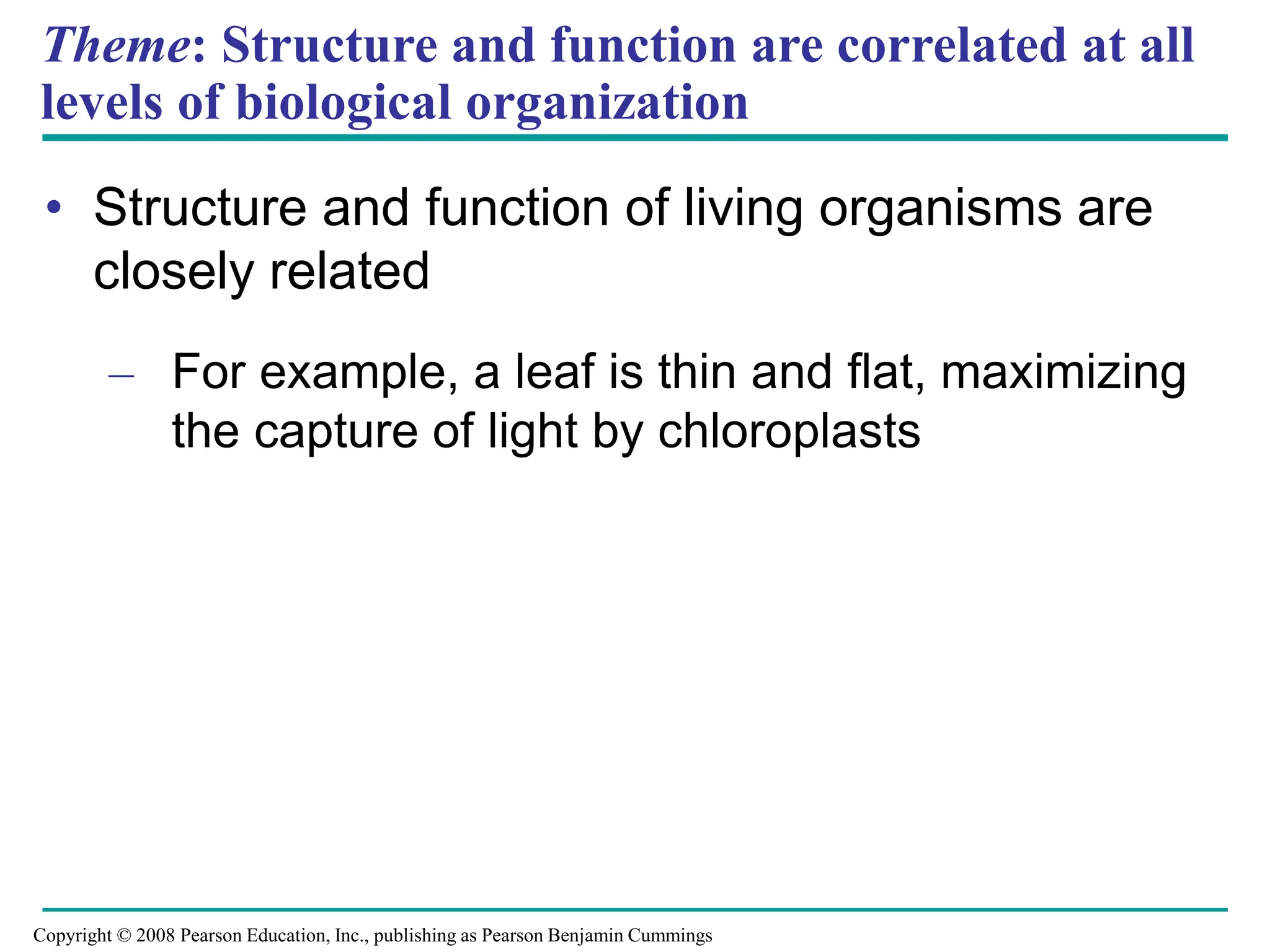 Theme: Structure and function are correlated at all levels of biological organization

• Structure and function of living organisms are closely related

– For example, a leaf is thin and flat, maximizing the capture of light by chloroplasts

Copyright © 2008 Pearson Education, Inc., publishing as Pearson Benjamin Cummings